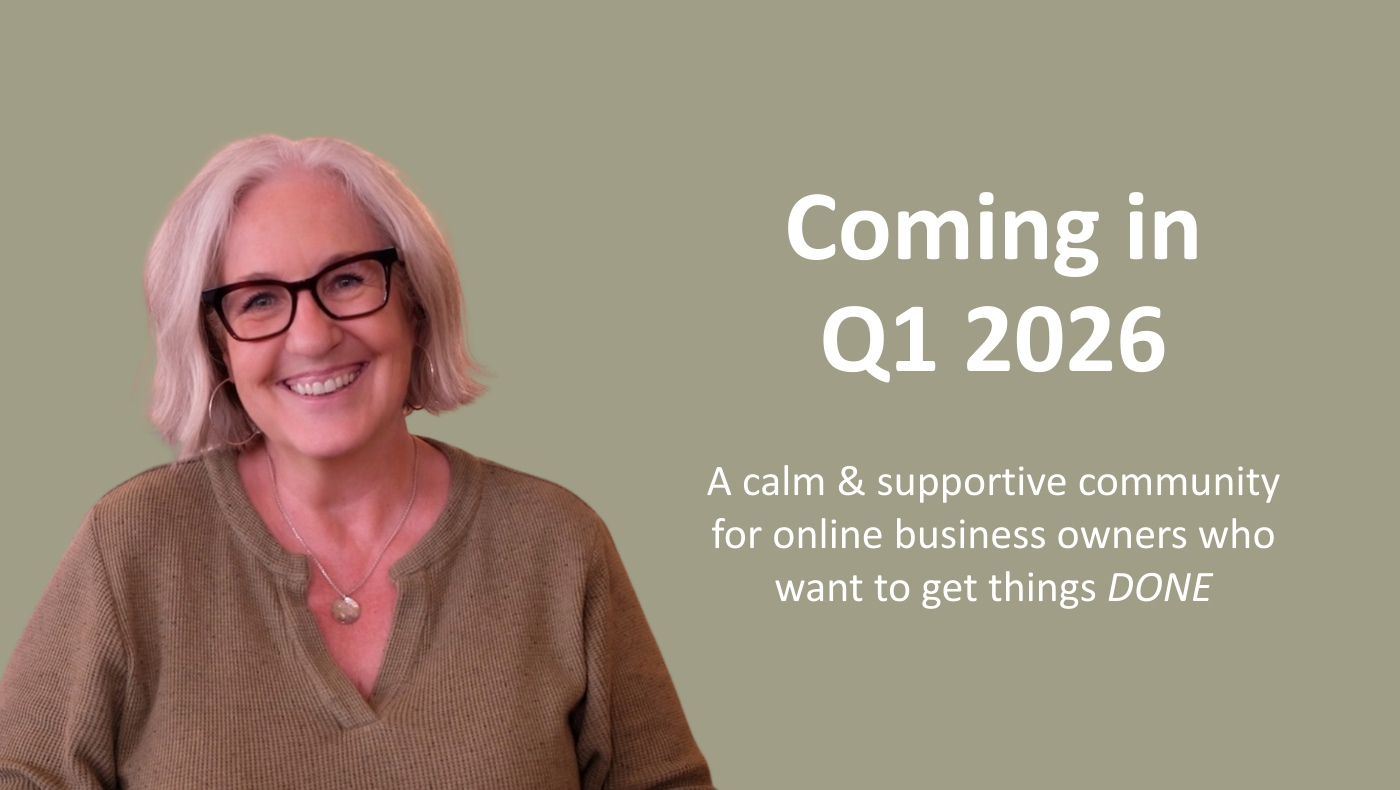 Coming in Q1 2026

A calm & supportive community for online business owners who want to get things DONE